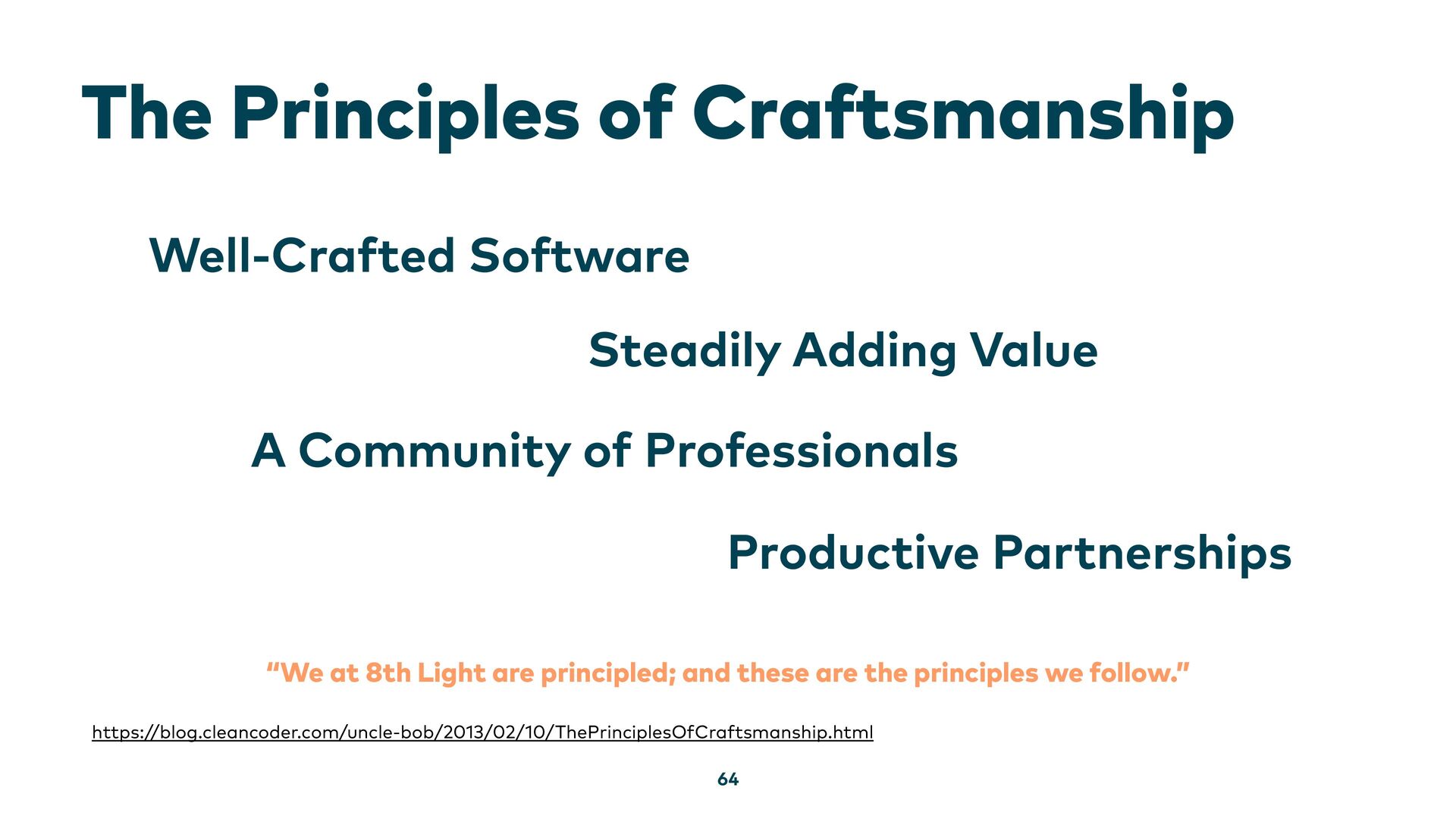 The Principles of Craftsmanship

Well-Crafted Software

Steadily Adding Value

A Community of Professionals

Productive Partnerships

“We at 8th Light are principled; and these are the principles we follow.”

https://blog.cleancoder.com/uncle-bob/2013/02/10/ThePrinciplesOfCraftsmanship.html

64